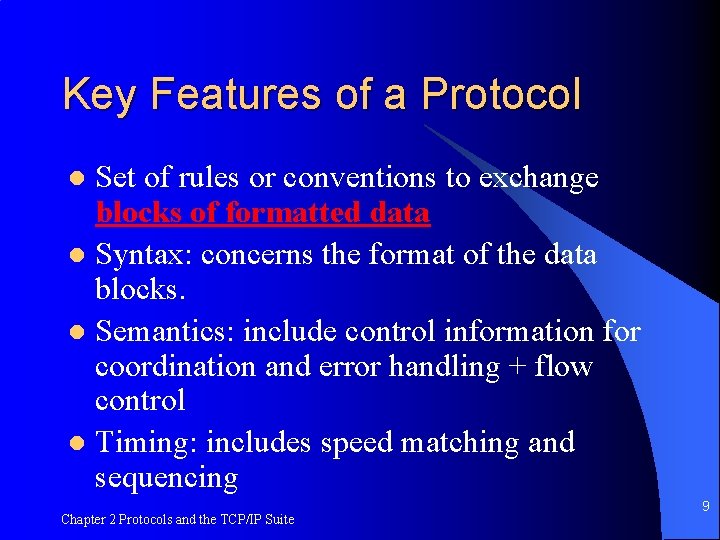 Key Features of a Protocol

- Set of rules or conventions to exchange blocks of formatted data
- Syntax: concerns the format of the data blocks.
- Semantics: include control information for coordination and error handling + flow control
- Timing: includes speed matching and sequencing

Chapter 2 Protocols and the TCP/IP Suite

9